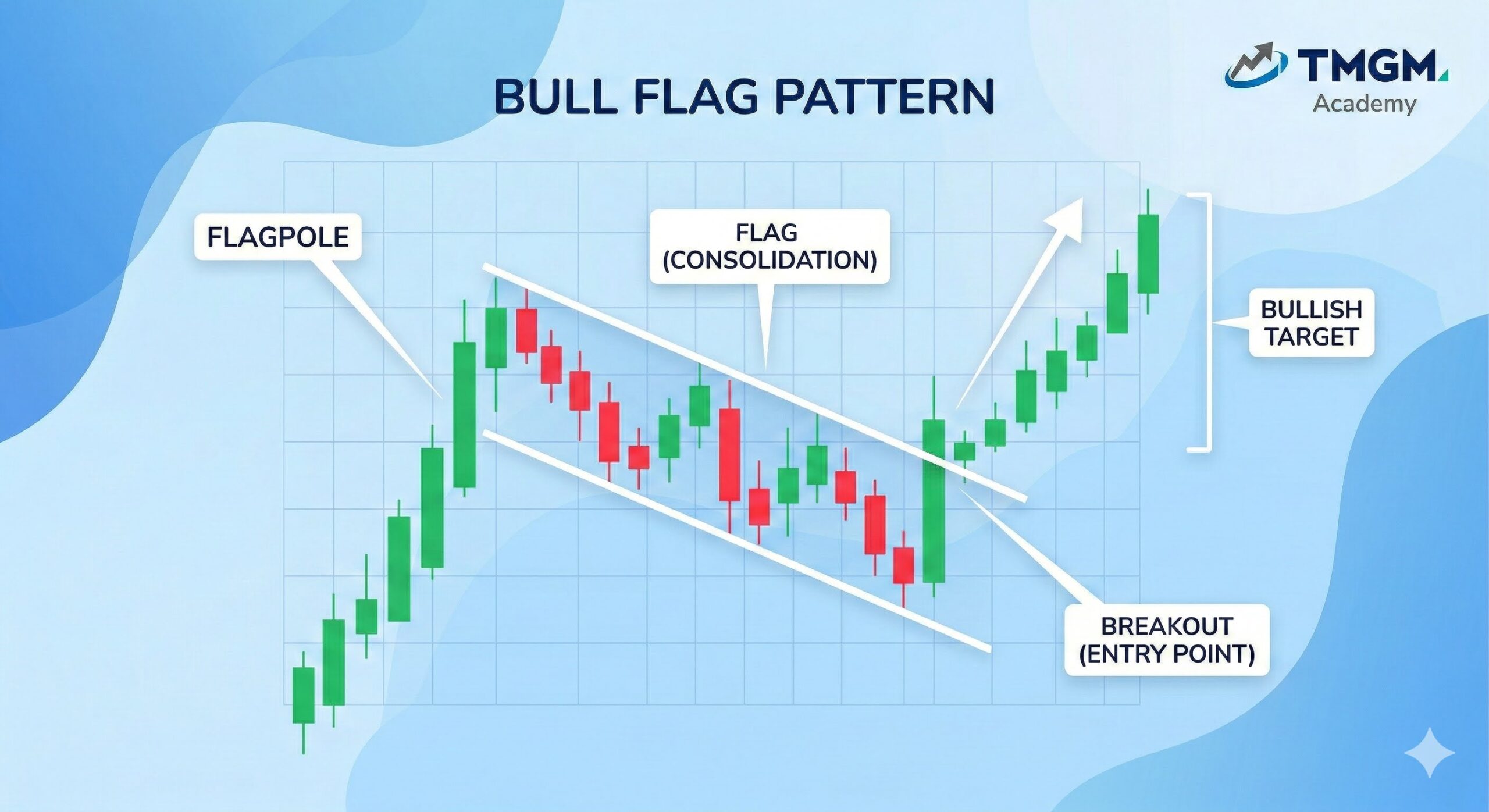 BULL FLAG PATTERN

TMGM
Academy

FLAGPOLE

FLAG
(CONSOLIDATION)

BULLISH
TARGET

BREAKOUT
(ENTRY POINT)